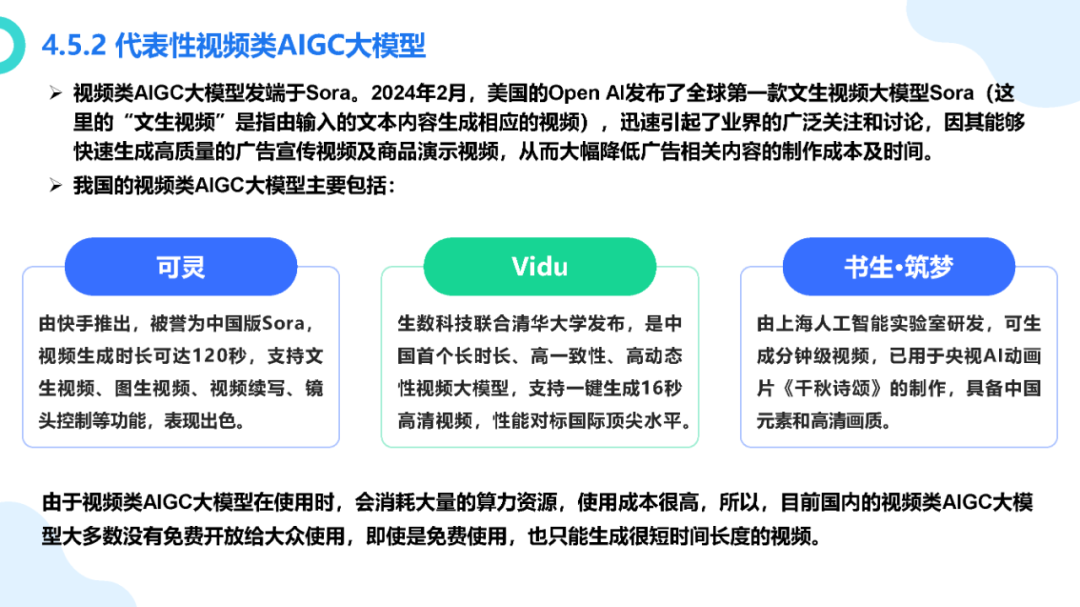 4.5.2 代表性视频类AIGC大模型

➢ 视频类AIGC大模型发端于Sora。2024年2月，美国的Open AI发布了全球第一款文生视频大模型Sora（这里的“文生视频”是指由输入的文本内容生成相应的视频），迅速引起了业界的广泛关注和讨论，因其能够快速生成高质量的广告宣传视频及商品演示视频，从而大幅降低广告相关内容的制作成本及时间。

➢ 我国的视频类AIGC大模型主要包括：

可灵

由快手推出，被誉为中国版Sora，视频生成时长可达120秒，支持文生视频、图生视频、视频续写、镜头控制等功能，表现出色。

Vidu

生数科技联合清华大学发布，是中国首个长时长、高一致性、高动态性视频大模型，支持一键生成16秒高清视频，性能对标国际顶尖水平。

书生·筑梦

由上海人工智能实验室研发，可生成分钟级视频，已用于央视AI动画片《千秋诗颂》的制作，具备中国元素和高清画质。

由于视频类AIGC大模型在使用时，会消耗大量的算力资源，使用成本很高，所以，目前国内的视频类AIGC大模型大多数没有免费开放给大众使用，即使是免费使用，也只能生成很短时间长度的视频。